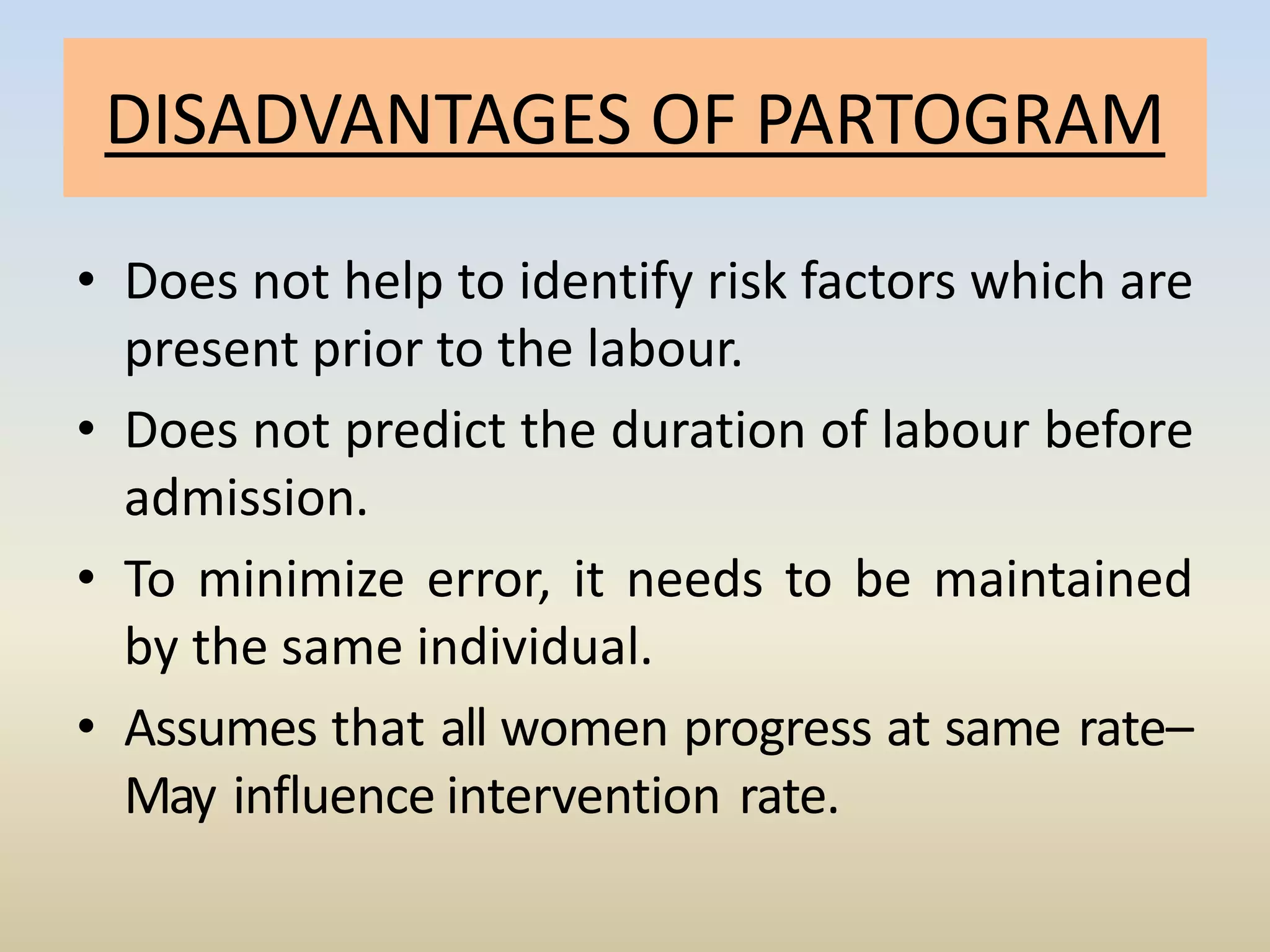 DISADVANTAGES OF PARTOGRAM

• Does not help to identify risk factors which are present prior to the labour.
• Does not predict the duration of labour before admission.
• To minimize error, it needs to be maintained by the same individual.
• Assumes that all women progress at same rate– May influence intervention rate.